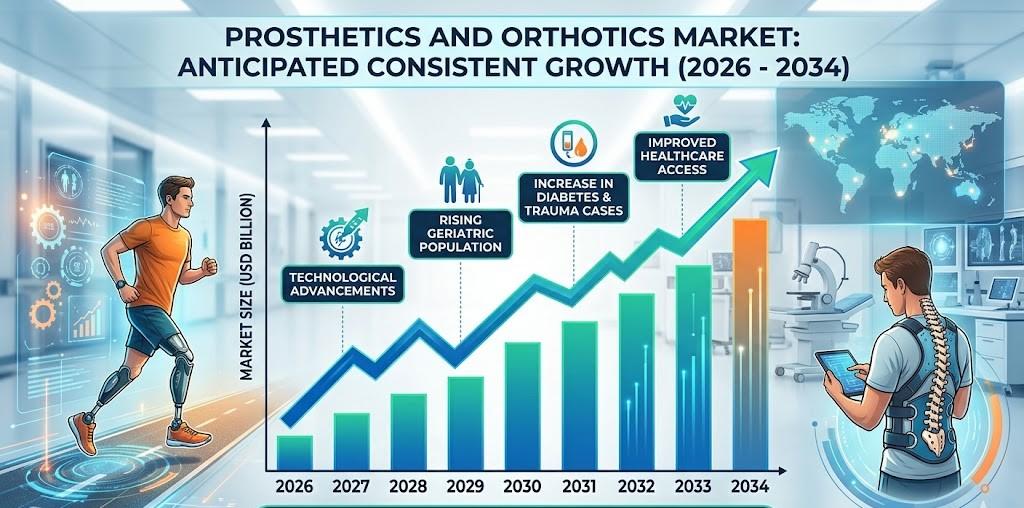 PROSTHETICS AND ORTHOTICS MARKET: ANTICIPATED CONSISTENT GROWTH (2026 - 2034)

MARKET SIZE (USD BILLION)

TECHNOLOGICAL ADVANCEMENTS

RISING GERIATRIC POPULATION

INCREASE IN DIABETES & TRAUMA CASES

IMPROVED HEALTHCARE ACCESS

2026 2027 2028 2029 2030 2031 2032 2033 2034